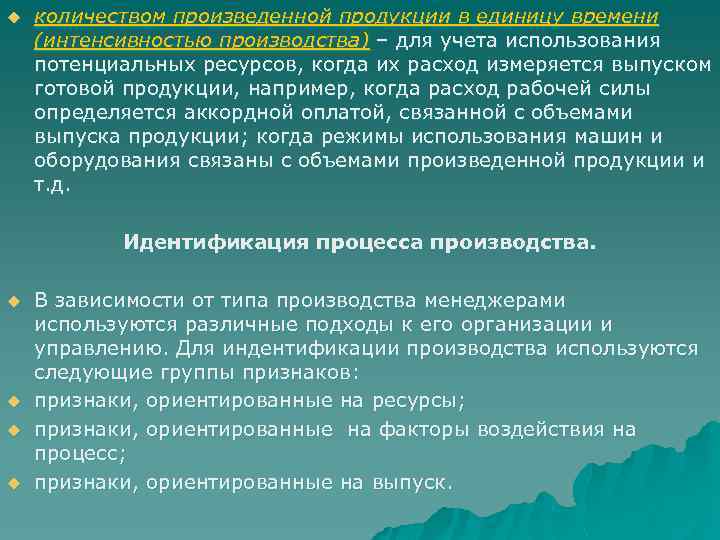 количеством произведенной продукции в единицу времени (интенсивностью производства) – для учета использования потенциальных ресурсов, когда их расход измеряется выпуском готовой продукции, например, когда расход рабочей силы определяется аккордной оплатой, связанной с объемами выпуска продукции; когда режимы использования машин и оборудования связаны с объемами произведенной продукции и т.д.

Идентификация процесса производства.

В зависимости от типа производства менеджерами используются различные подходы к его организации и управлению. Для индентификации производства используются следующие группы признаков:

признаки, ориентированные на ресурсы;

признаки, ориентированные на факторы воздействия на процесс;

признаки, ориентированные на выпуск.